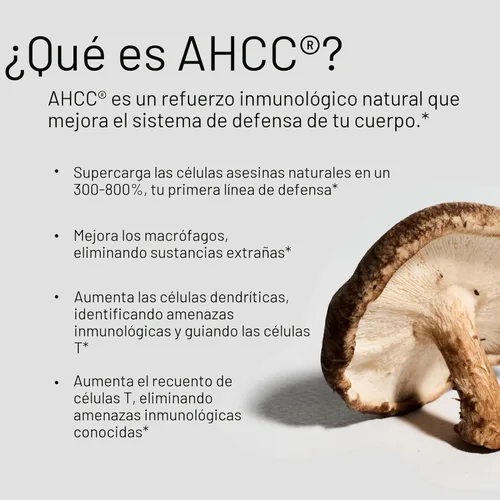 ¿Qué es AHCC®?

AHCC® es un refuerzo inmunológico natural que mejora el sistema de defensa de tu cuerpo.*

• Supercarga las células asesinas naturales en un 300-800%, tu primera línea de defensa*

• Mejora los macrófagos, eliminando sustancias extrañas*

• Aumenta las células dendríticas, identificando amenazas inmunológicas y guiando las células T*

• Aumenta el recuento de células T, eliminando amenazas inmunológicas conocidas*